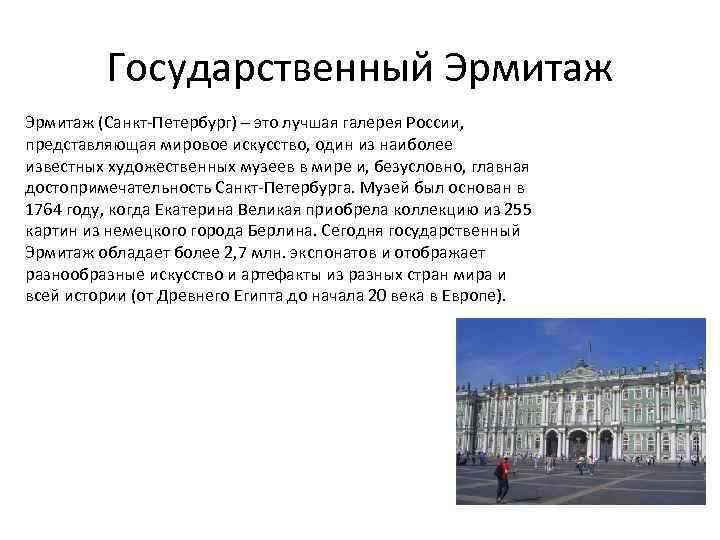 Государственный Эрмитаж

Эрмитаж (Санкт-Петербург) – это лучшая галерея России, представляющая мировое искусство, один из наиболее известных художественных музеев в мире и, безусловно, главная достопримечательность Санкт-Петербурга. Музей был основан в 1764 году, когда Екатерина Великая приобрела коллекцию из 255 картин из немецкого города Берлина. Сегодня государственный Эрмитаж обладает более 2,7 млн. экспонатов и отображает разнообразные искусство и артефакты из разных стран мира и всей истории (от Древнего Египта до начала 20 века в Европе).